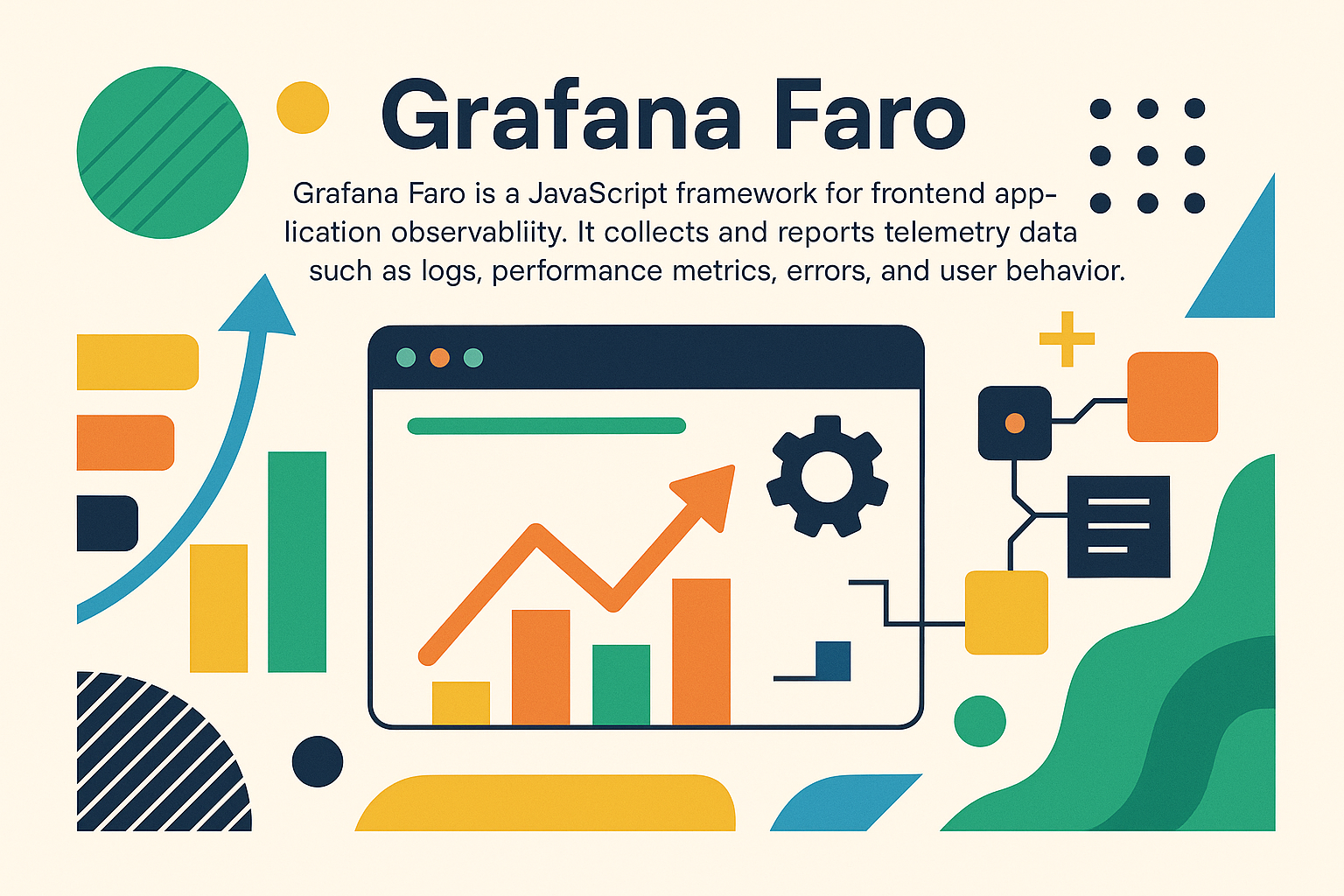 Grafana Faro

Grafana Faro is a JavaScript framework for frontend application observabliity. It collects and reports telemetry data such as logs, performance metrics, errors, and user behavior.